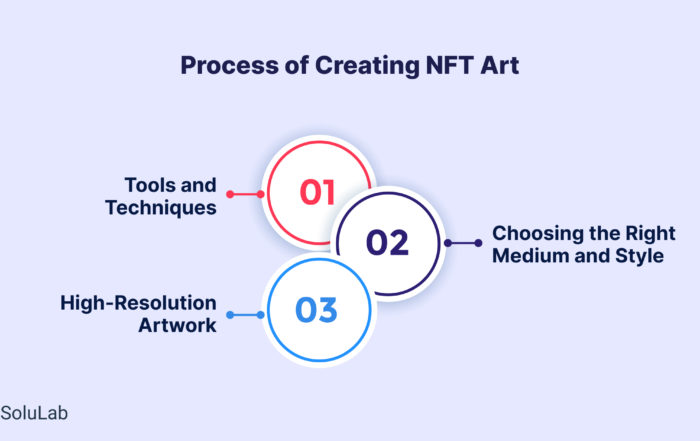 Process of Creating NFT Art

Tools and Techniques

01

02

Choosing the Right Medium and Style

High-Resolution Artwork

03

SoluLab